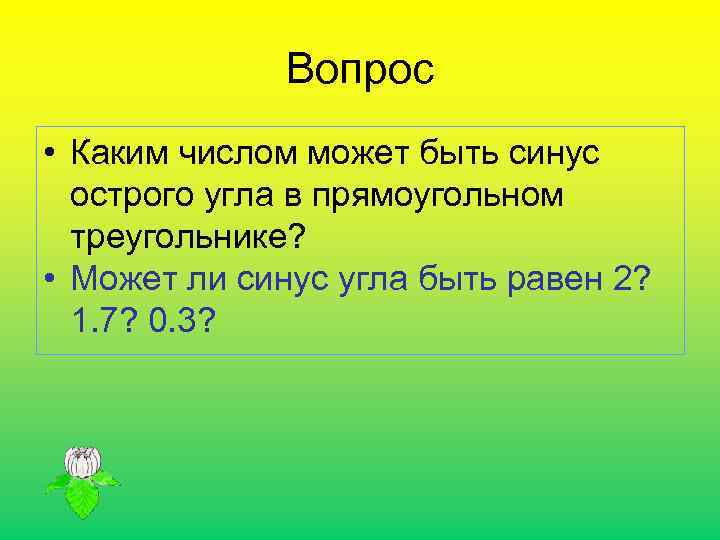 Вопрос

• Каким числом может быть синус острого угла в прямоугольном треугольнике?
• Может ли синус угла быть равен 2? 1.7? 0.3?